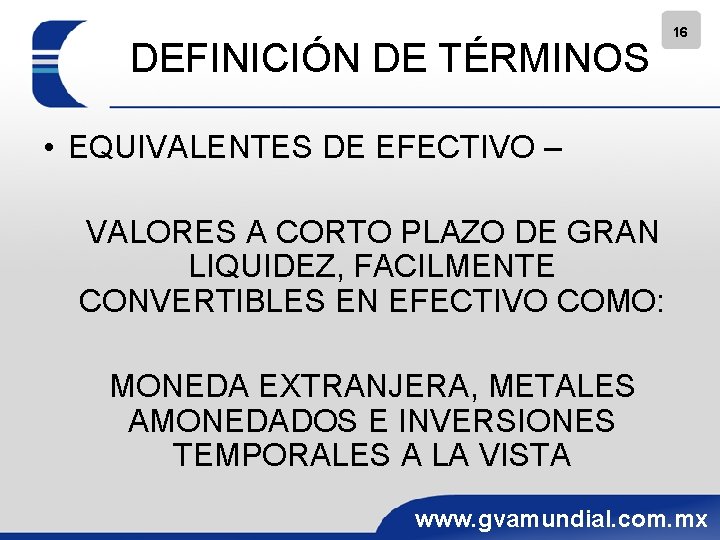 16

DEFINICIÓN DE TÉRMINOS

• EQUIVALENTES DE EFECTIVO –

VALORES A CORTO PLAZO DE GRAN LIQUIDEZ, FACILMENTE CONVERTIBLES EN EFECTIVO COMO:

MONEDA EXTRANJERA, METALES AMONEDADOS E INVERSIONES TEMPORALES A LA VISTA

www.gvamundial.com.mx